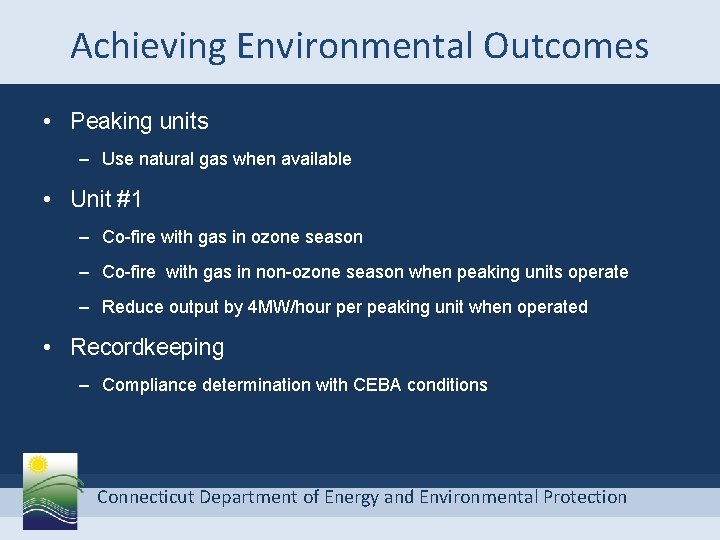 Achieving Environmental Outcomes

• Peaking units
  – Use natural gas when available
• Unit #1
  – Co-fire with gas in ozone season
  – Co-fire with gas in non-ozone season when peaking units operate
  – Reduce output by 4MW/hour per peaking unit when operated
• Recordkeeping
  – Compliance determination with CEBA conditions

Connecticut Department of Energy and Environmental Protection